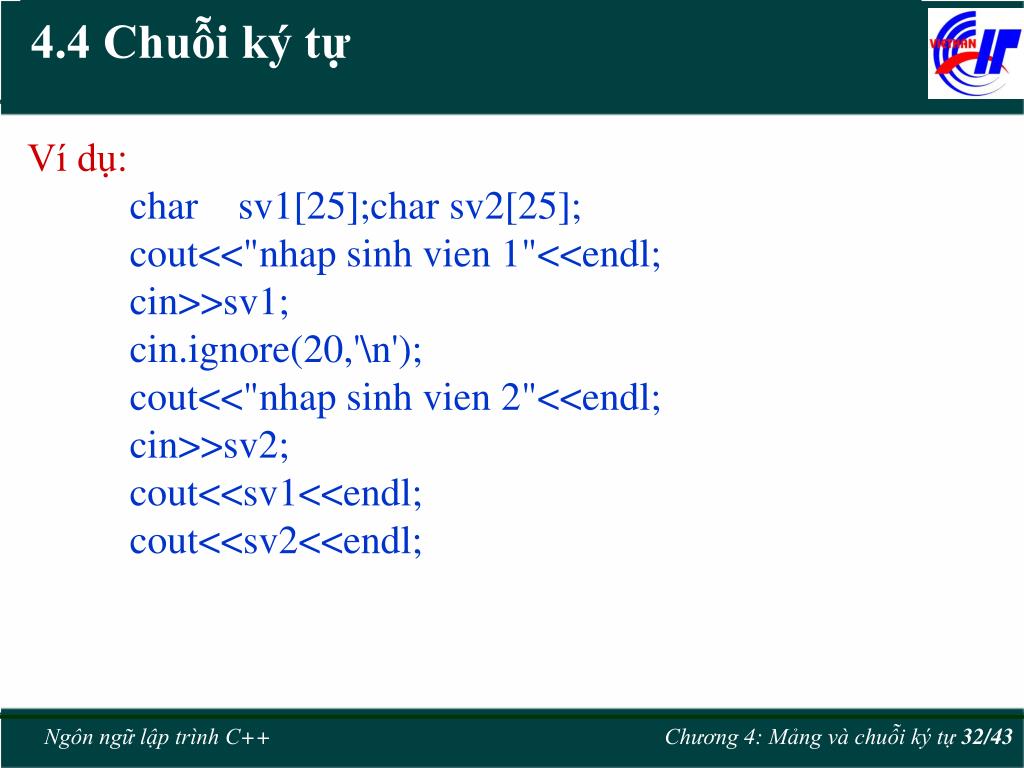 4.4 Chuỗi ký tự

VIETHAN IT

Ví dụ:
char sv1[25];char sv2[25];
cout<<"nhap sinh vien 1"<<endl;
cin>>sv1;
cin.ignore(20,'\n');
cout<<"nhap sinh vien 2"<<endl;
cin>>sv2;
cout<<sv1<<endl;
cout<<sv2<<endl;

Ngôn ngữ lập trình C++

Chương 4: Mảng và chuỗi ký tự 32/43